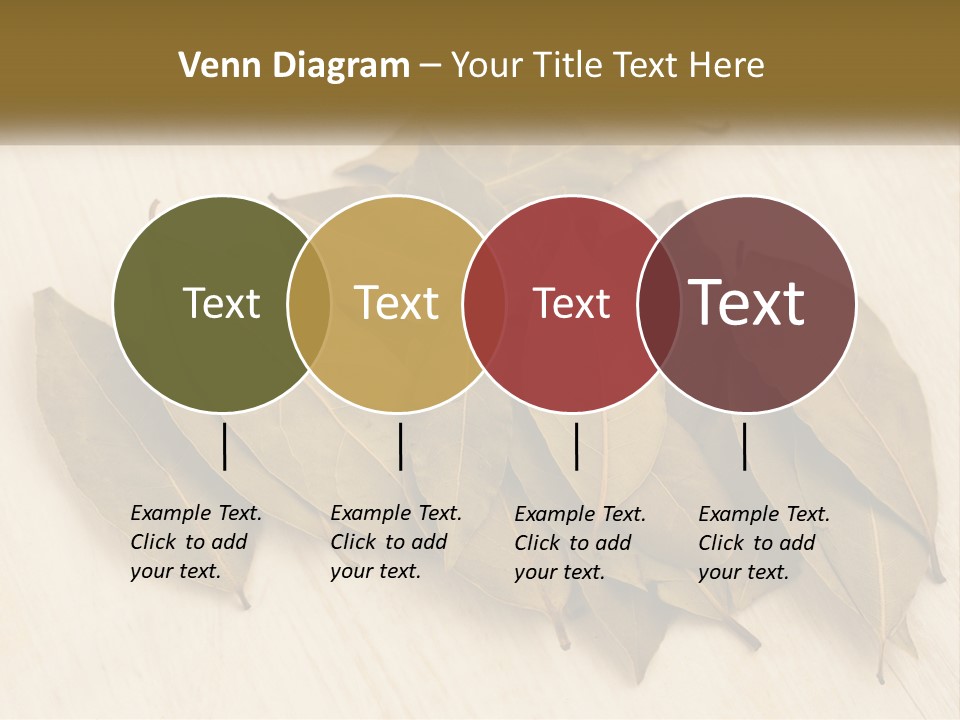 Venn Diagram – Your Title Text Here

Text

Text

Text

Text

Example Text. Click to add your text.

Example Text. Click to add your text.

Example Text. Click to add your text.

Example Text. Click to add your text.